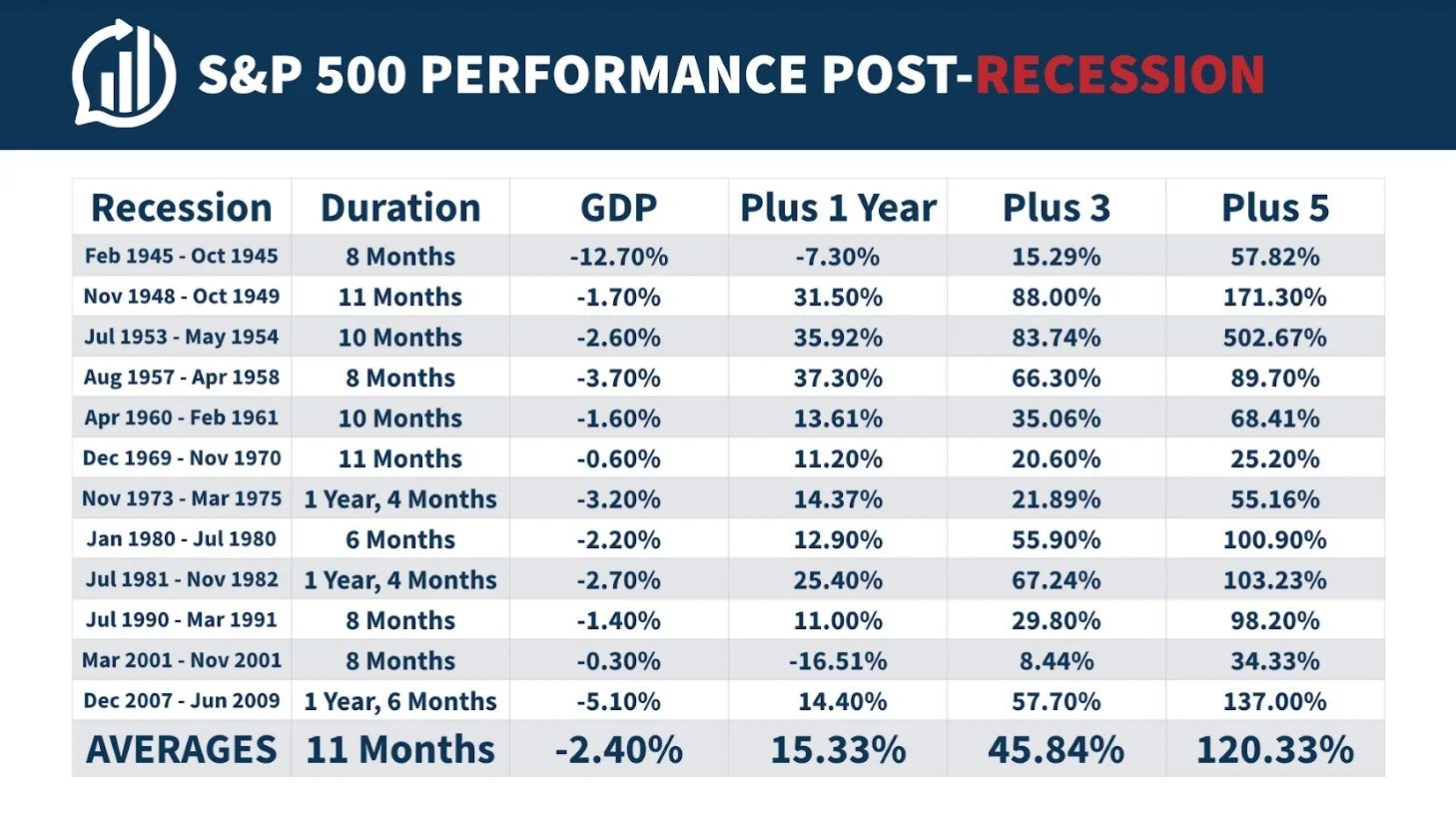 S&P 500 PERFORMANCE POST-RECESSION

| Recession | Duration | GDP | Plus 1 Year | Plus 3 | Plus 5 |
|---|---|---|---|---|---|
| Feb 1945 - Oct 1945 | 8 Months | -12.70% | -7.30% | 15.29% | 57.82% |
| Nov 1948 - Oct 1949 | 11 Months | -1.70% | 31.50% | 88.00% | 171.30% |
| Jul 1953 - May 1954 | 10 Months | -2.60% | 35.92% | 83.74% | 502.67% |
| Aug 1957 - Apr 1958 | 8 Months | -3.70% | 37.30% | 66.30% | 89.70% |
| Apr 1960 - Feb 1961 | 10 Months | -1.60% | 13.61% | 35.06% | 68.41% |
| Dec 1969 - Nov 1970 | 11 Months | -0.60% | 11.20% | 20.60% | 25.20% |
| Nov 1973 - Mar 1975 | 1 Year, 4 Months | -3.20% | 14.37% | 21.89% | 55.16% |
| Jan 1980 - Jul 1980 | 6 Months | -2.20% | 12.90% | 55.90% | 100.90% |
| Jul 1981 - Nov 1982 | 1 Year, 4 Months | -2.70% | 25.40% | 67.24% | 103.23% |
| Jul 1990 - Mar 1991 | 8 Months | -1.40% | 11.00% | 29.80% | 98.20% |
| Mar 2001 - Nov 2001 | 8 Months | -0.30% | -16.51% | 8.44% | 34.33% |
| Dec 2007 - Jun 2009 | 1 Year, 6 Months | -5.10% | 14.40% | 57.70% | 137.00% |
| AVERAGES | 11 Months | -2.40% | 15.33% | 45.84% | 120.33% |